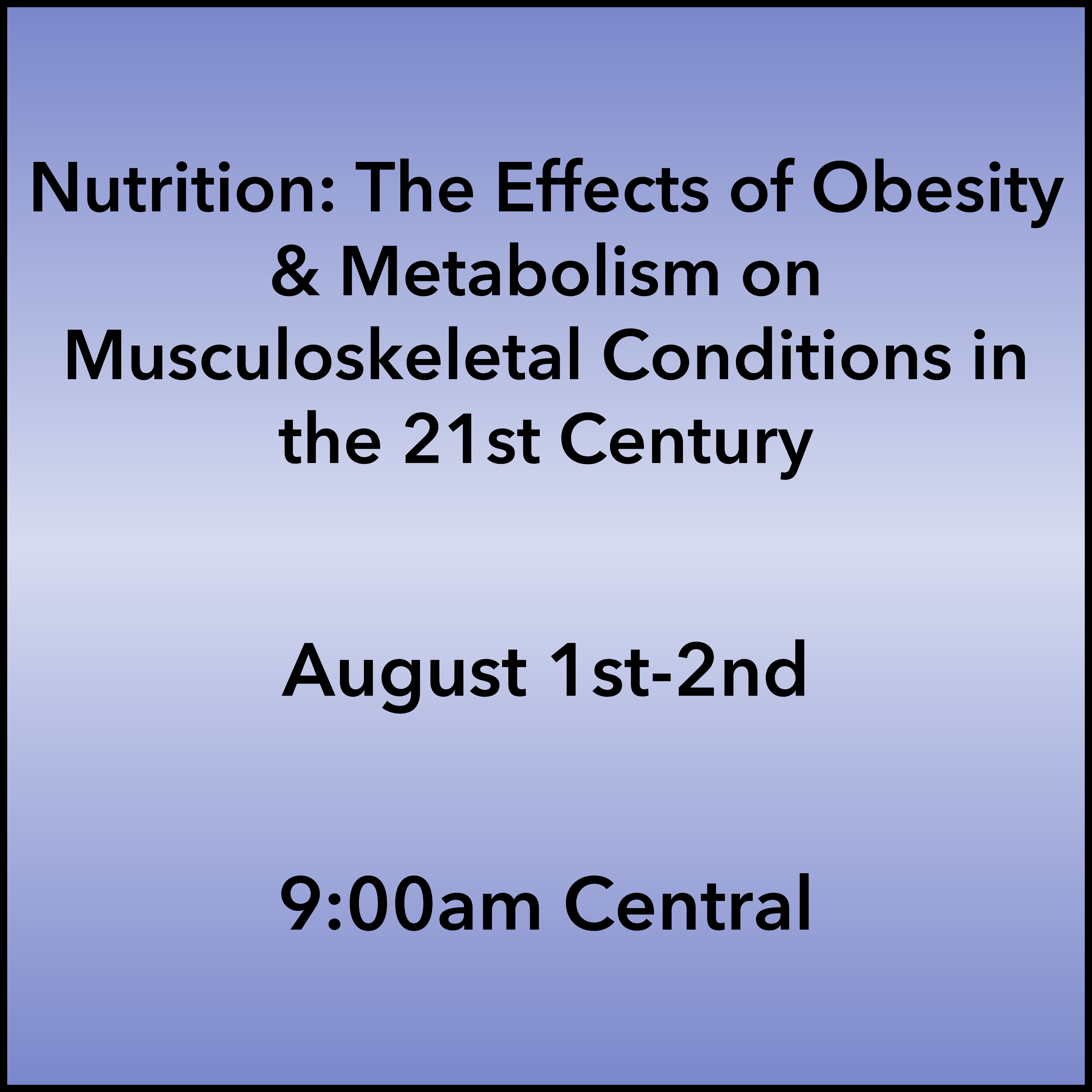 Nutrition: The Effects of Obesity & Metabolism on Musculoskeletal Conditions in the 21st Century

August 1st-2nd

9:00am Central